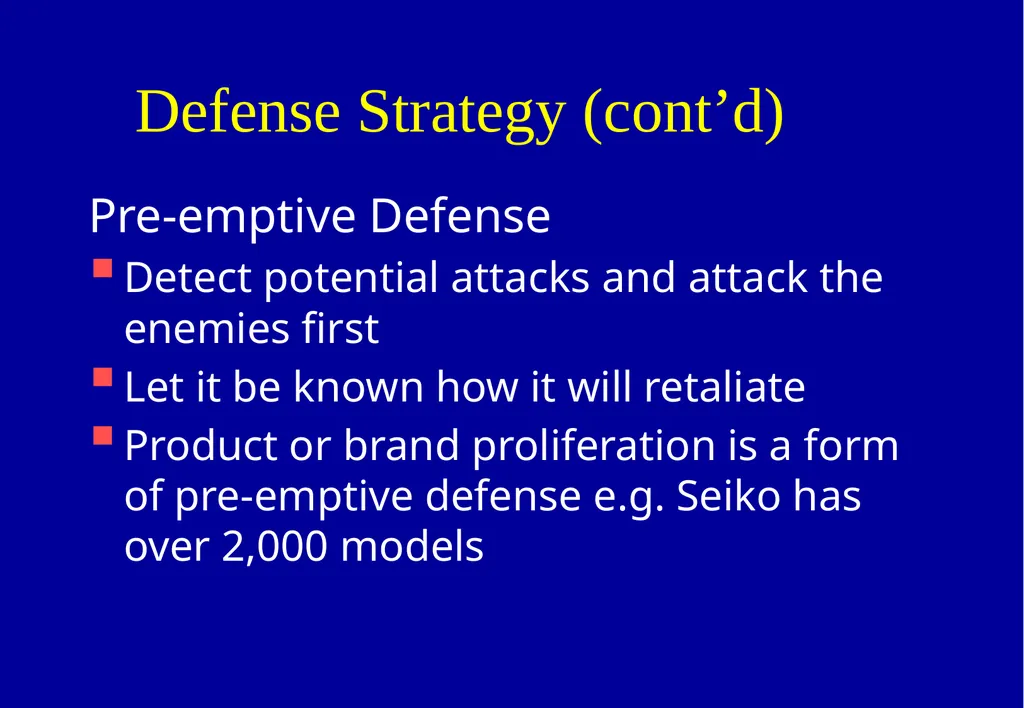 Defense Strategy (cont’d)

Pre-emptive Defense

- Detect potential attacks and attack the enemies first
- Let it be known how it will retaliate
- Product or brand proliferation is a form of pre-emptive defense e.g. Seiko has over 2,000 models